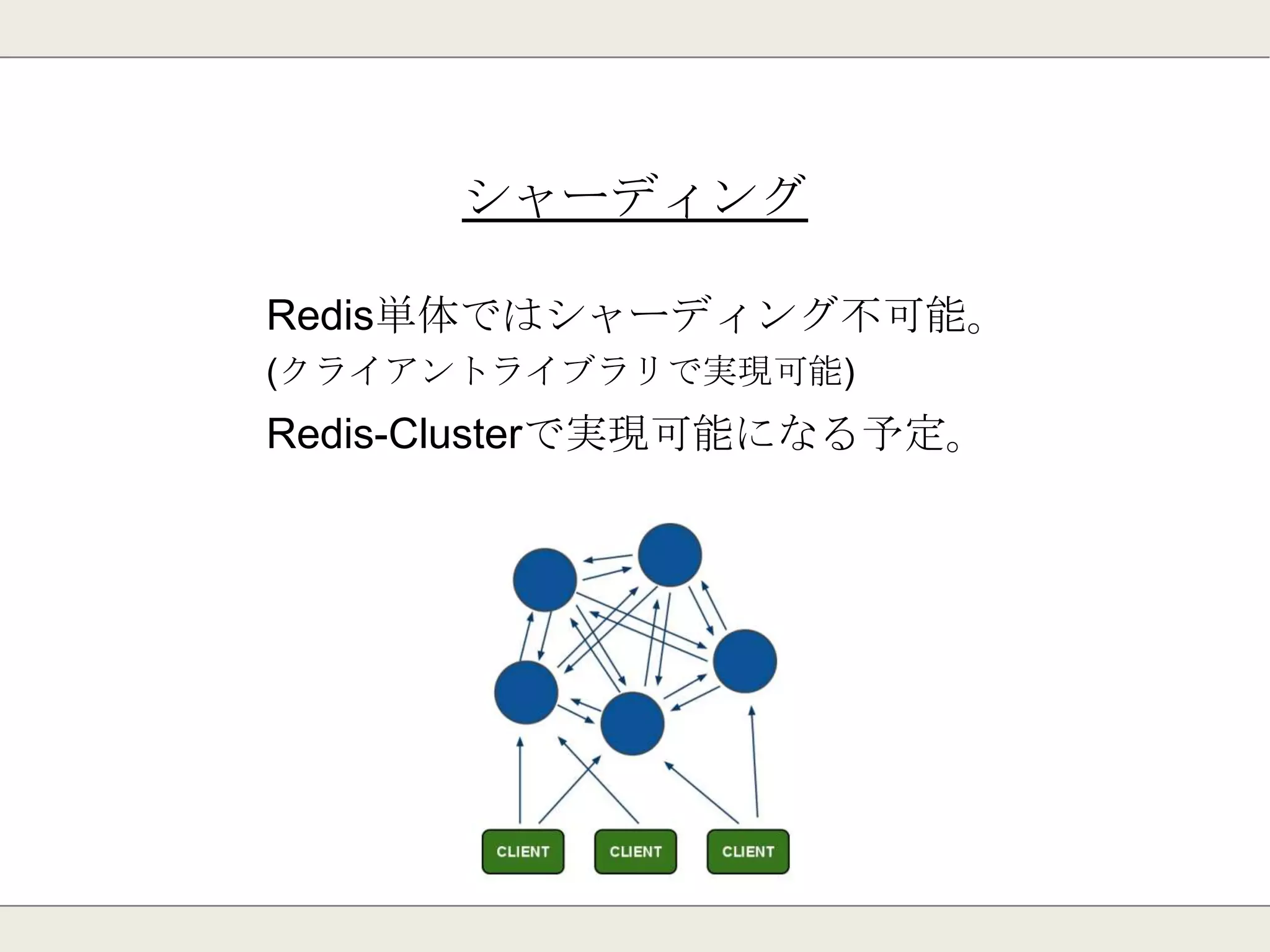 シャーディング

Redis単体ではシャーディング不可能。
(クライアントライブラリで実現可能)
Redis-Clusterで実現可能になる予定。

CLIENT CLIENT CLIENT